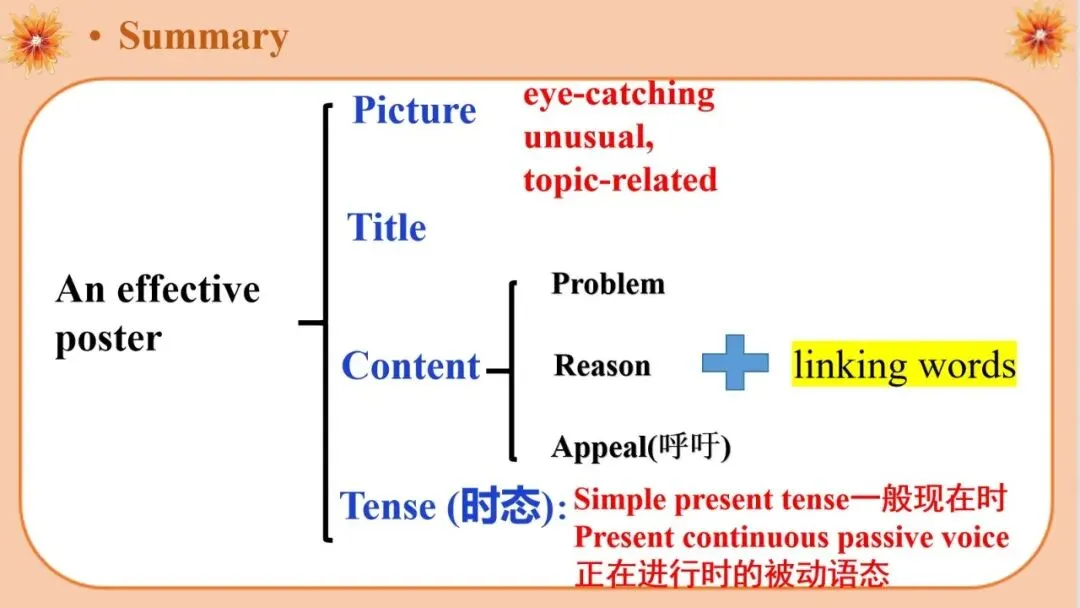 • Summary

An effective poster

Picture
eye-catching
unusual,
topic-related

Title

Content
Problem
Reason
Appeal(呼吁)

linking words

Tense (时态):
Simple present tense一般现在时
Present continuous passive voice
正在进行时的被动语态